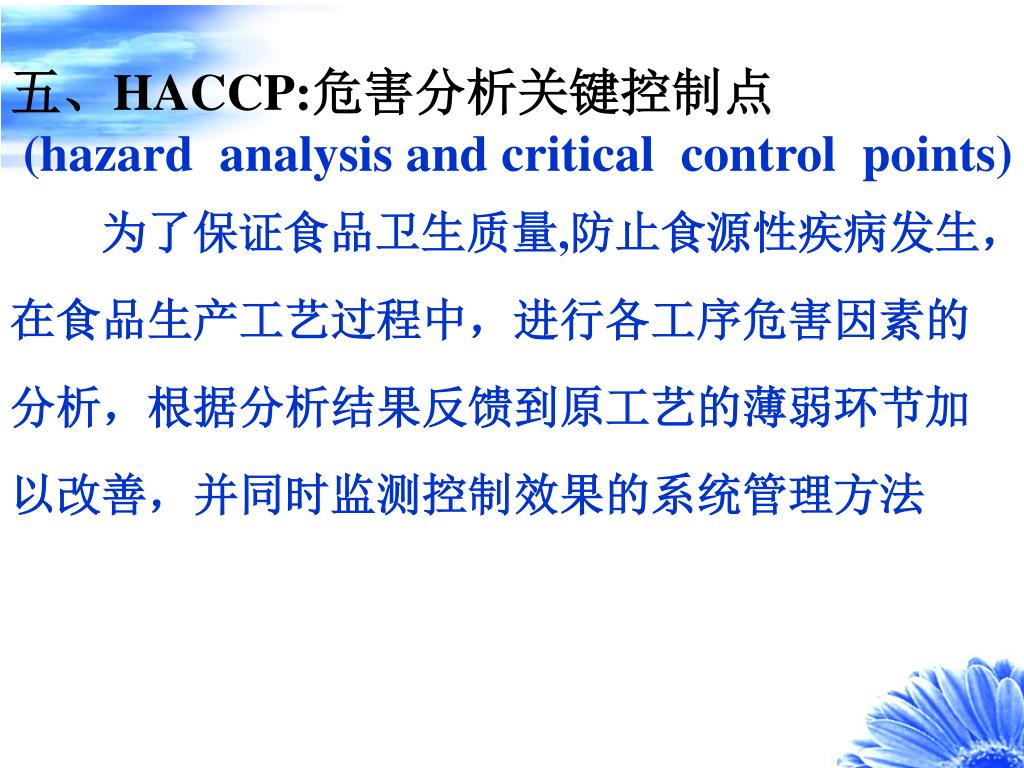 五、HACCP:危害分析关键控制点
(hazard analysis and critical control points)

为了保证食品卫生质量,防止食源性疾病发生，在食品生产工艺过程中，进行各工序危害因素的分析，根据分析结果反馈到原工艺的薄弱环节加以改善，并同时监测控制效果的系统管理方法